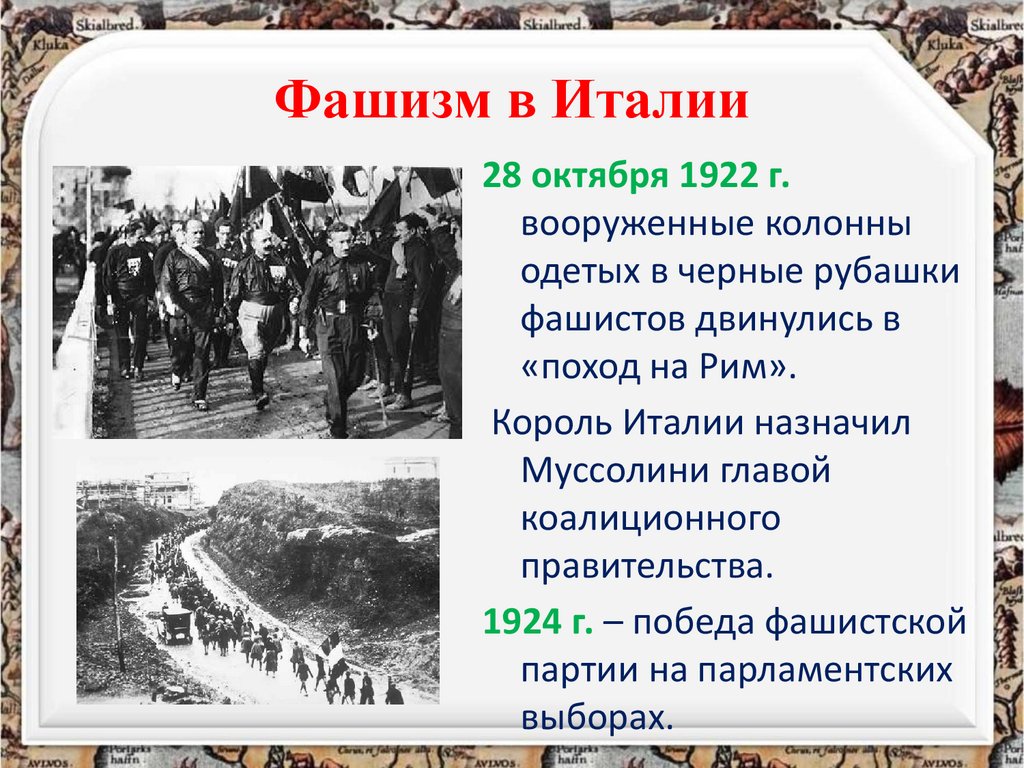 Фашизм в Италии

28 октября 1922 г. вооруженные колонны одетых в черные рубашки фашистов двинулись в «поход на Рим».

Король Италии назначил Муссолини главой коалиционного правительства.

1924 г. – победа фашистской партии на парламентских выборах.